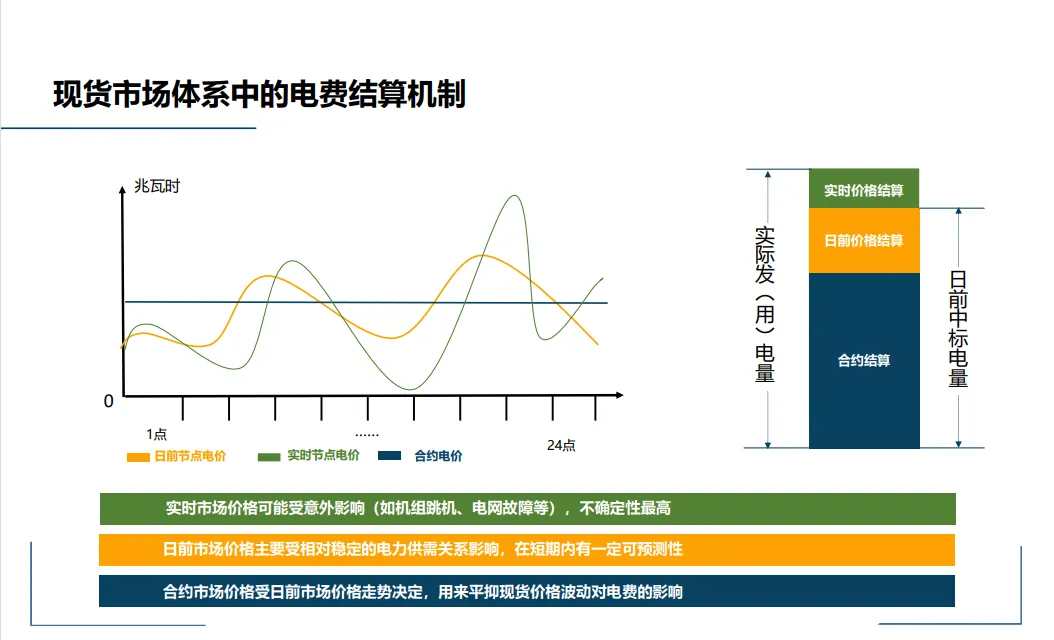 现货市场体系中的电费结算机制

兆瓦时

0

1点

……

24点

日前节点电价

实时节点电价

合约电价

实际发（用）电量

实时价格结算

日前价格结算

合约结算

日前中标电量

实时市场价格可能受意外影响（如机组跳机、电网故障等），不确定性最高

日前市场价格主要受相对稳定的电力供需关系影响，在短期内有一定可预测性

合约市场价格受日前市场价格走势决定，用来平抑现货价格波动对电费的影响